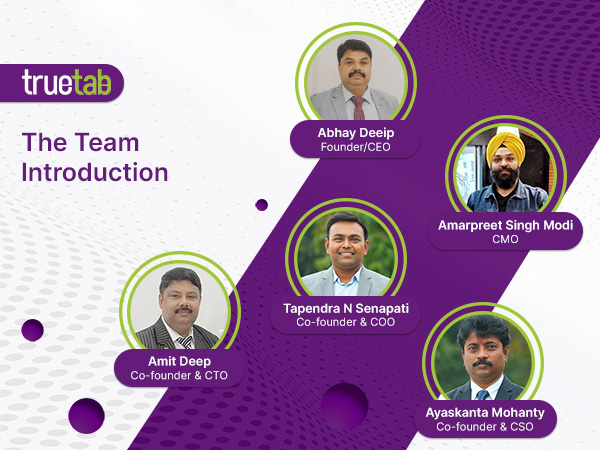 truetab

The Team Introduction

Abhay Deeip
Founder/CEO

Amarpreet Singh Modi
CMO

Tapendra N Senapati
Co-founder & COO

Amit Deep
Co-founder & CTO

Ayaskanta Mohanty
Co-founder & CSO